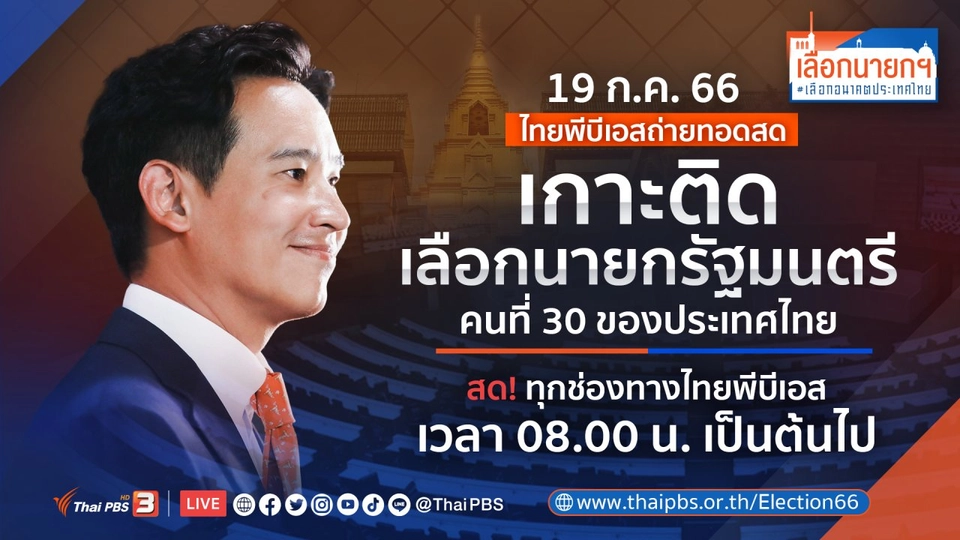 เลือกนายกฯ
#เลือกอนาคตประเทศไทย

19 ก.ค. 66
ไทยพีบีเอสถ่ายทอดสด
เกาะติด
เลือกนายกรัฐมนตรี
คนที่ 30 ของประเทศไทย

สด! ทุกช่องทางไทยพีบีเอส
เวลา 08.00 น. เป็นต้นไป

Thai PBS HD 3 LIVE @ThaiPBS
www.thaipbs.or.th/Election66